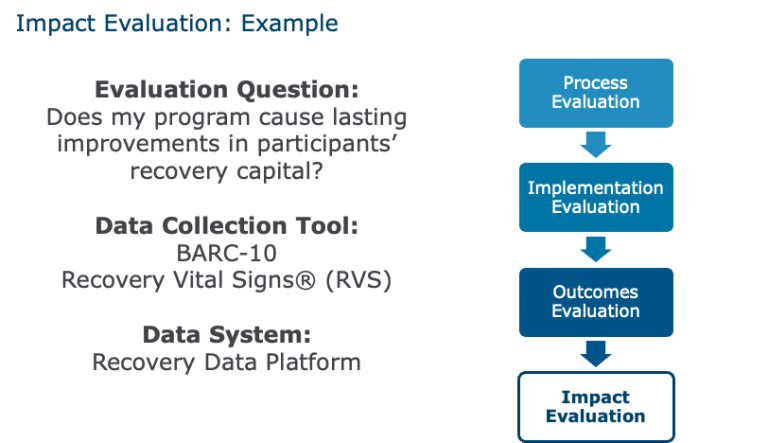 Impact Evaluation: Example

Evaluation Question:
Does my program cause lasting improvements in participants' recovery capital?

Data Collection Tool:
BARC-10
Recovery Vital Signs® (RVS)

Data System:
Recovery Data Platform

Process Evaluation

Implementation Evaluation

Outcomes Evaluation

Impact Evaluation